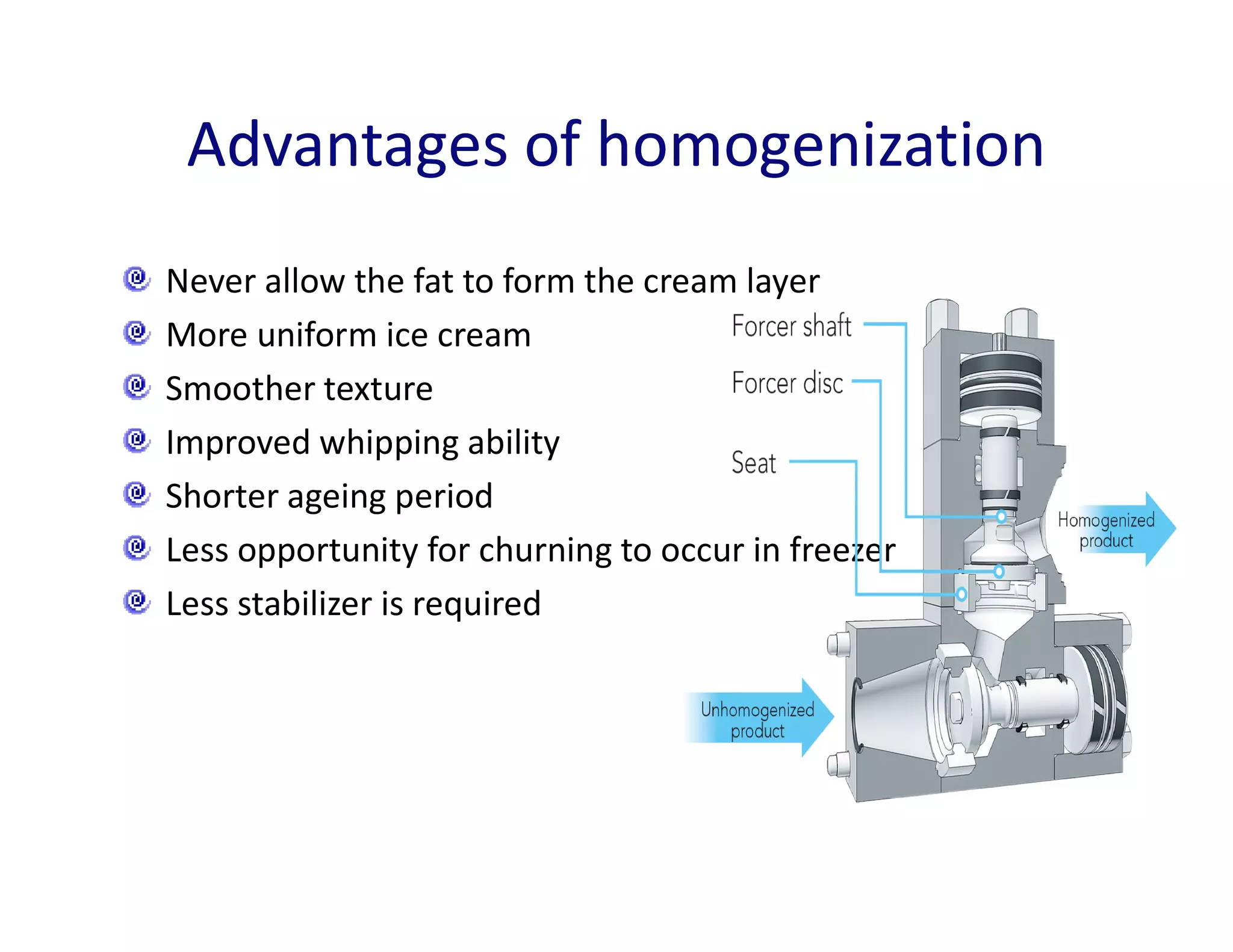 Advantages of homogenization

Never allow the fat to form the cream layer
More uniform ice cream
Smoother texture
Improved whipping ability
Shorter ageing period
Less opportunity for churning to occur in freezer
Less stabilizer is required

Forcer shaft
Forcer disc
Seat
Homogenized product
Unhomogenized product